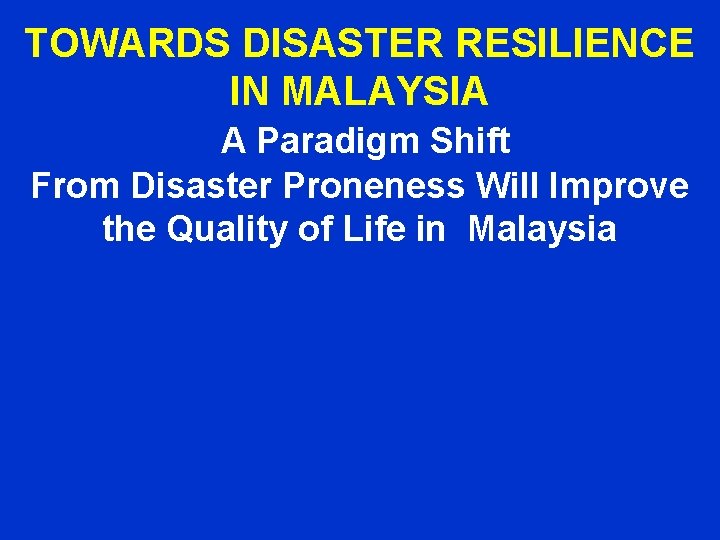 TOWARDS DISASTER RESILIENCE IN MALAYSIA

A Paradigm Shift
From Disaster Proneness Will Improve the Quality of Life in Malaysia